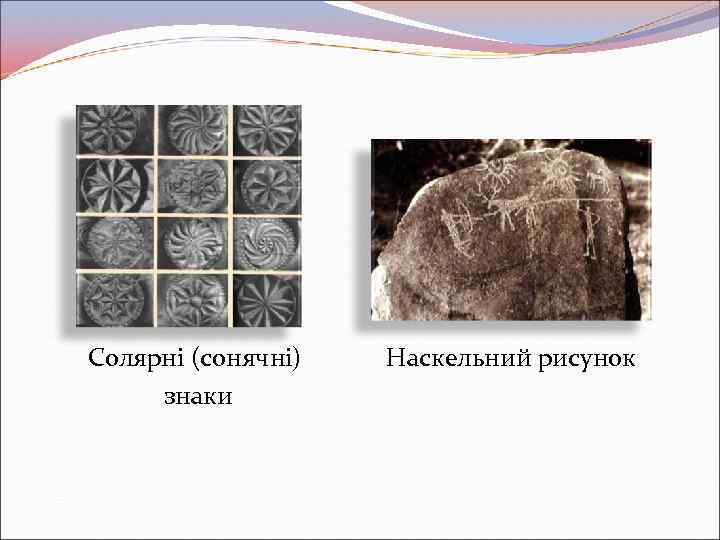 Солярні (сонячні) знаки

Наскельний рисунок